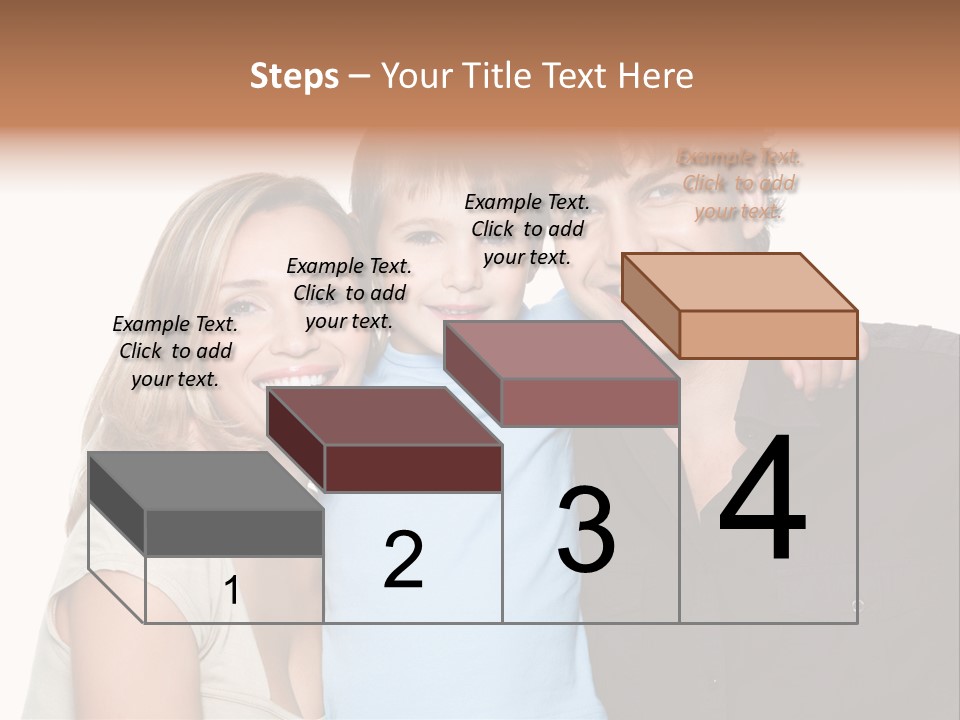 Steps – Your Title Text Here

Example Text. Click to add your text.

Example Text. Click to add your text.

Example Text. Click to add your text.

Example Text. Click to add your text.

1

2

3

4